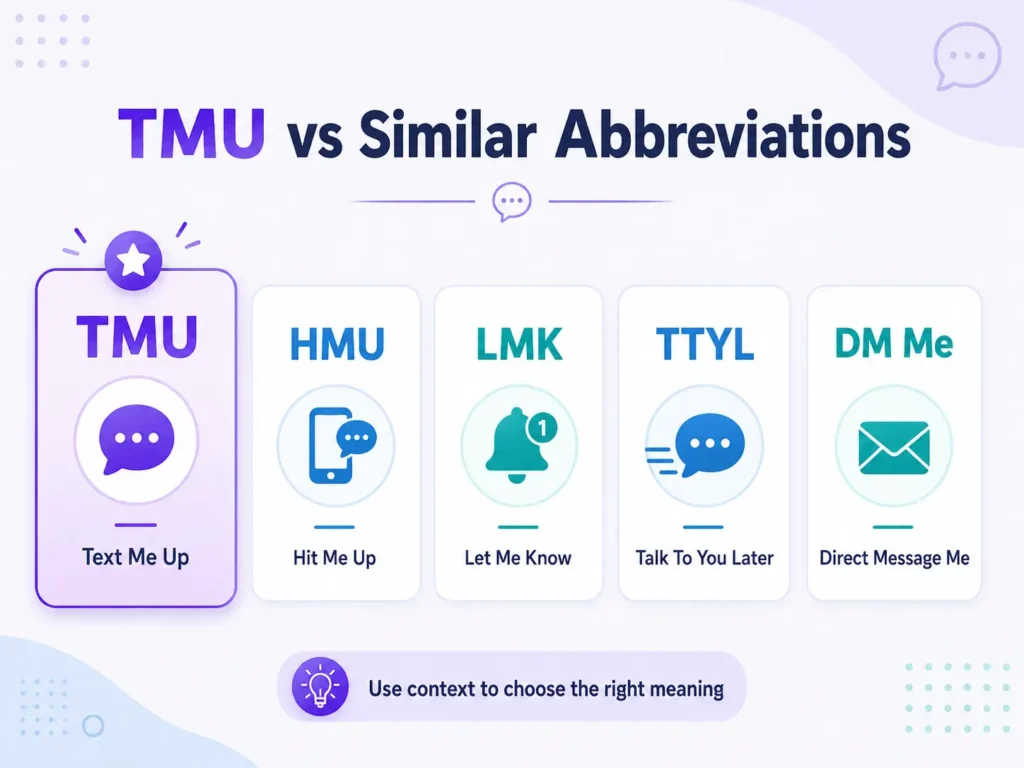 TMU vs Similar Abbreviations

TMU
Text Me Up

HMU
Hit Me Up

LMK
1
Let Me Know

TTYL
Talk To You Later

DM Me
Direct Message Me

Use context to choose the right meaning